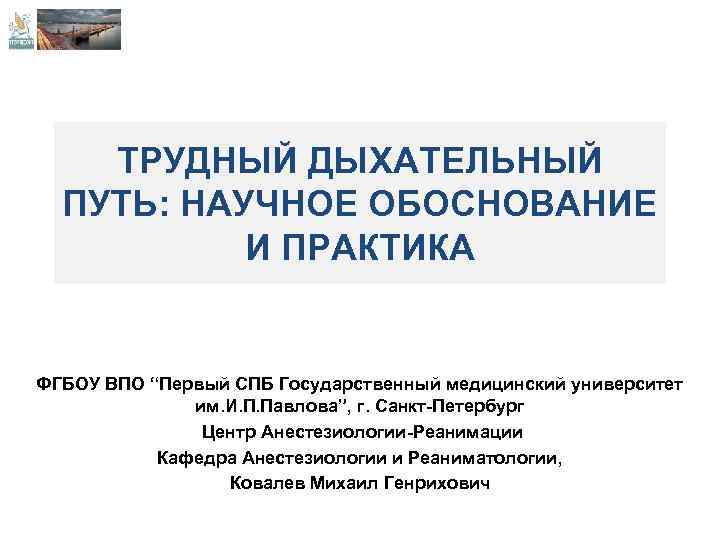 ТРУДНЫЙ ДЫХАТЕЛЬНЫЙ ПУТЬ: НАУЧНОЕ ОБОСНОВАНИЕ И ПРАКТИКА

ФГБОУ ВПО “Первый СПБ Государственный медицинский университет им.И.П.Павлова”, г. Санкт-Петербург
Центр Анестезиологии-Реанимации
Кафедра Анестезиологии и Реаниматологии,
Ковалев Михаил Генрихович